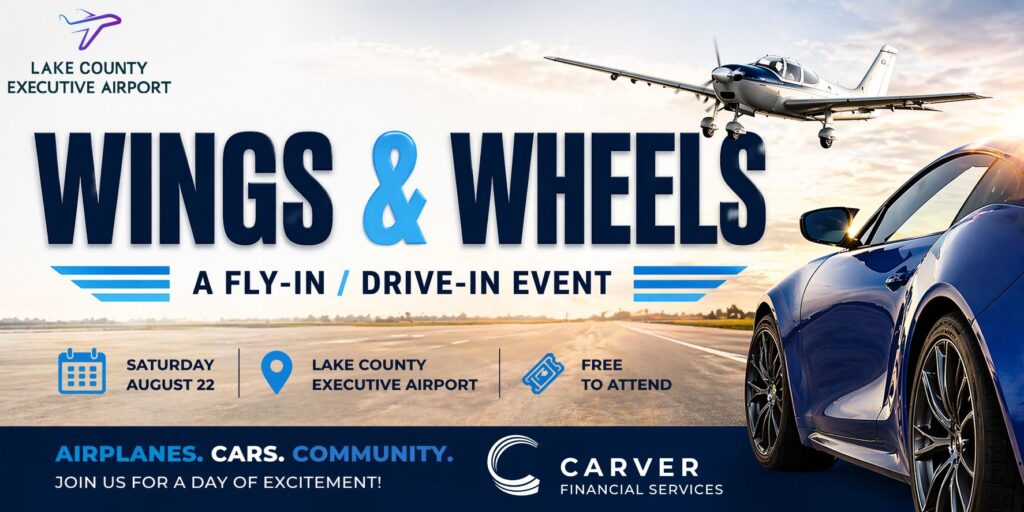 LAKE COUNTY
EXECUTIVE AIRPORT

WINGS & WHEELS

A FLY-IN / DRIVE-IN EVENT

SATURDAY
AUGUST 22

LAKE COUNTY
EXECUTIVE AIRPORT

FREE
TO ATTEND

AIRPLANES. CARS. COMMUNITY.
JOIN US FOR A DAY OF EXCITEMENT!

CARVER
FINANCIAL SERVICES